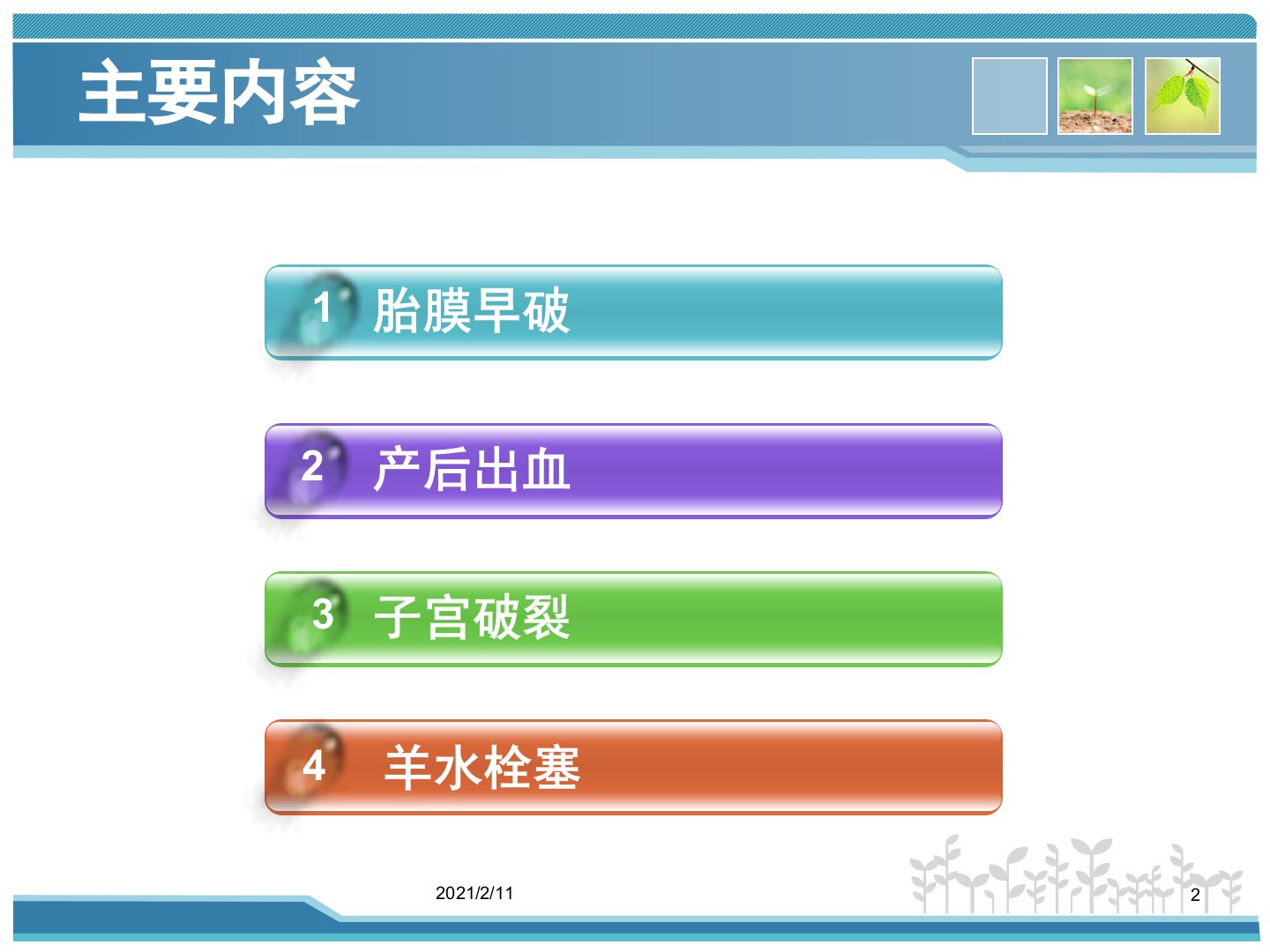 主要内容

1 胎膜早破

2 产后出血

3 子宫破裂

4 羊水栓塞

2021/2/11

2